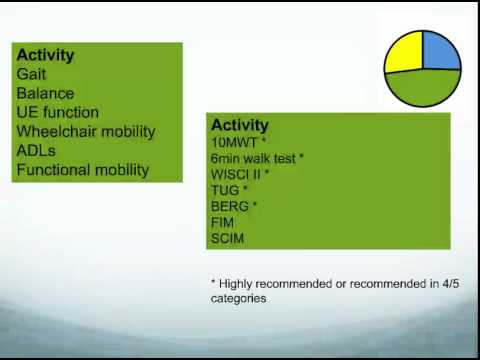 Activity
Gait
Balance
UE function
Wheelchair mobility
ADLs
Functional mobility

Activity
10MWT *
6min walk test *
WISCI II *
TUG *
BERG *
FIM
SCIM

* Highly recommended or recommended in 4/5 categories